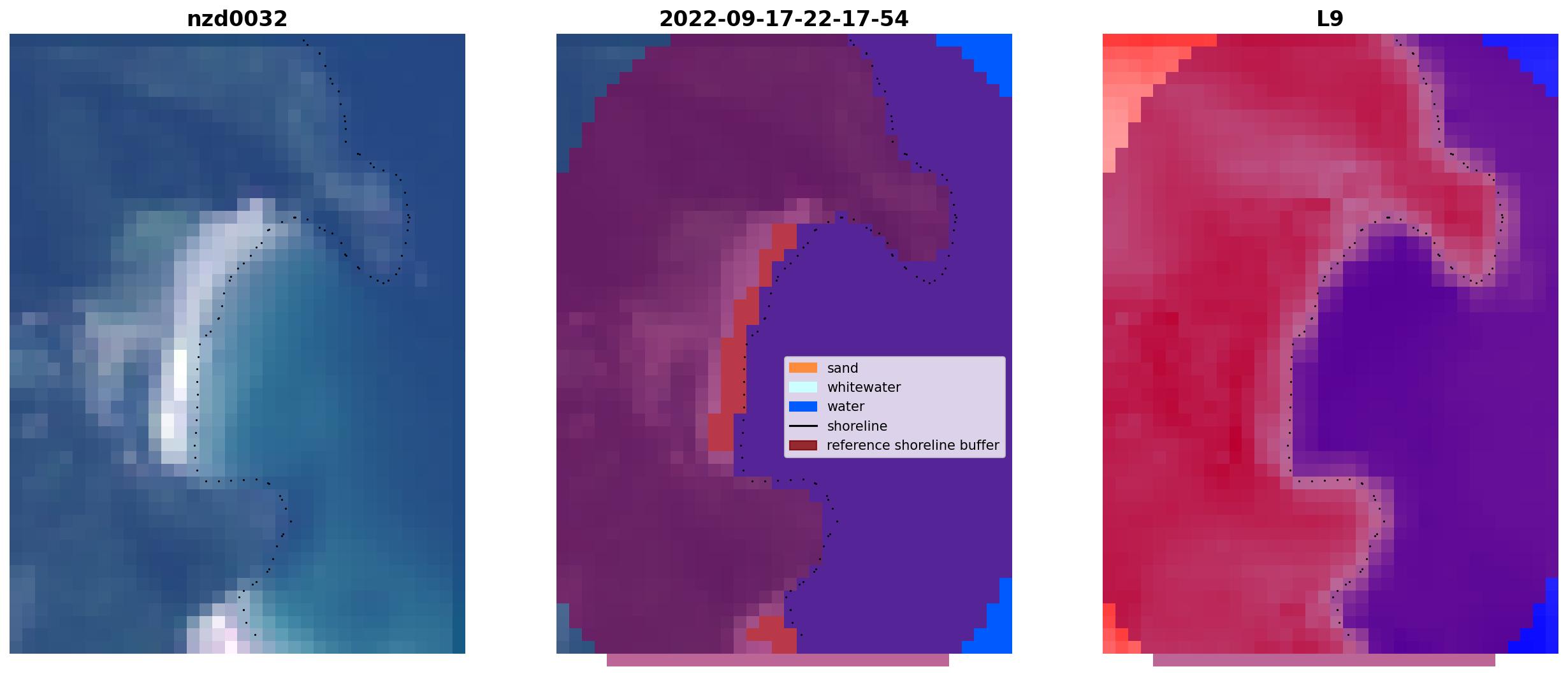 nzd0032

2022-09-17-22-17-54

sand
whitewater
water
shoreline
reference shoreline buffer

L9